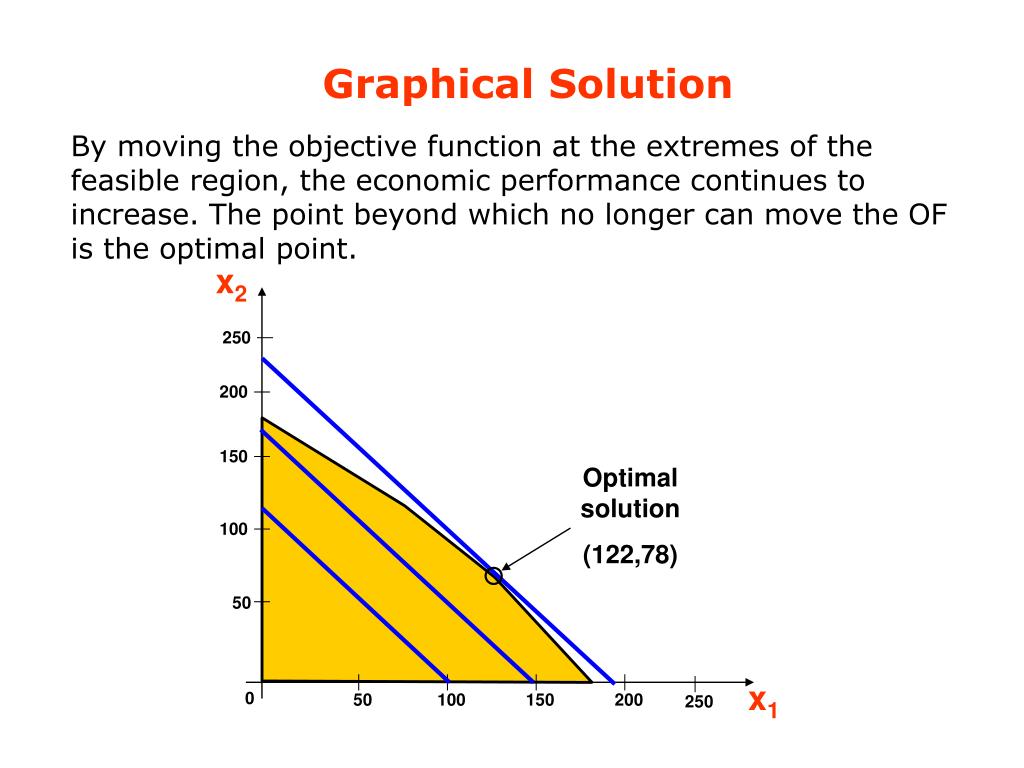 Graphical Solution

By moving the objective function at the extremes of the feasible region, the economic performance continues to increase. The point beyond which no longer can move the OF is the optimal point.

$x_2$

250
200
150
100
50
0

50 100 150 200 250

$x_1$

Optimal solution
(122,78)